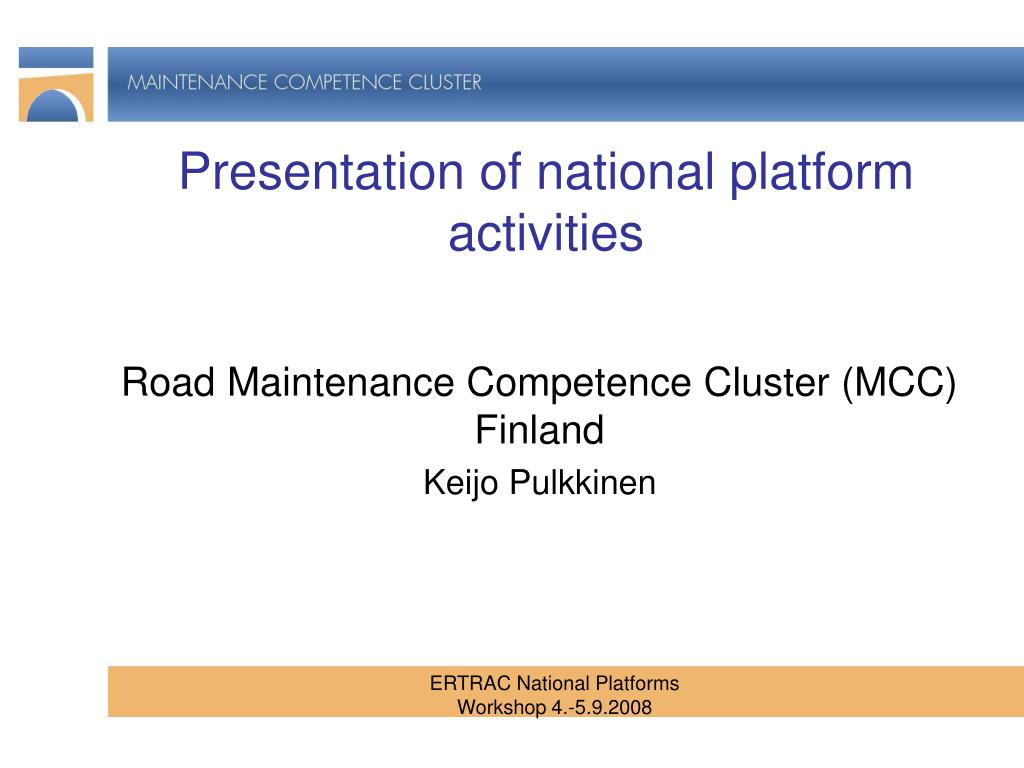 MAINTENANCE COMPETENCE CLUSTER

Presentation of national platform activities

Road Maintenance Competence Cluster (MCC) Finland

Keijo Pulkkinen

ERTRAC National Platforms
Workshop 4.-5.9.2008